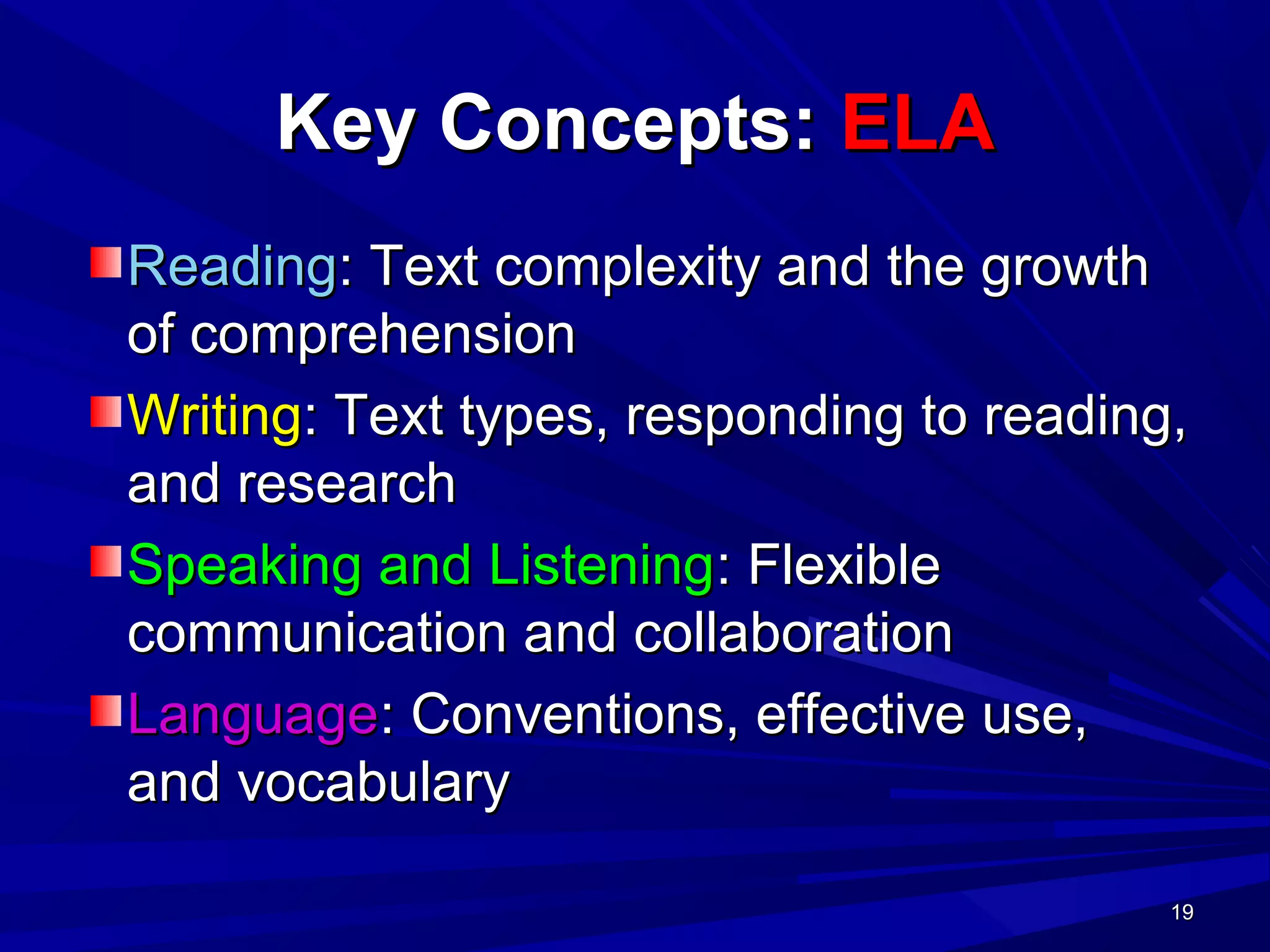 Key Concepts: ELA

Reading: Text complexity and the growth of comprehension

Writing: Text types, responding to reading, and research

Speaking and Listening: Flexible communication and collaboration

Language: Conventions, effective use, and vocabulary

19